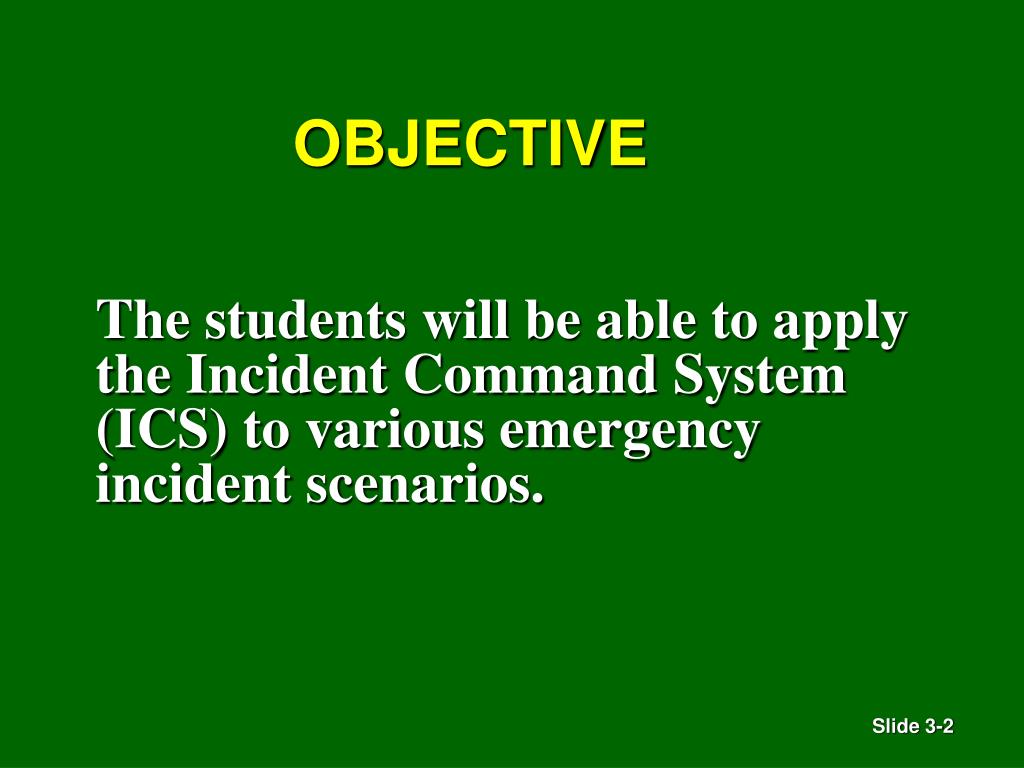 OBJECTIVE

The students will be able to apply the Incident Command System (ICS) to various emergency incident scenarios.

Slide 3-2